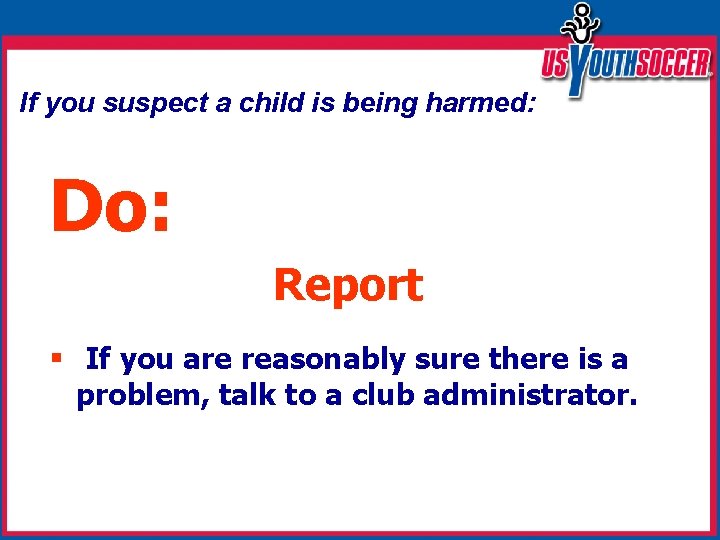 US YOUTH SOCCER

If you suspect a child is being harmed:

Do:

Report

▪ If you are reasonably sure there is a problem, talk to a club administrator.